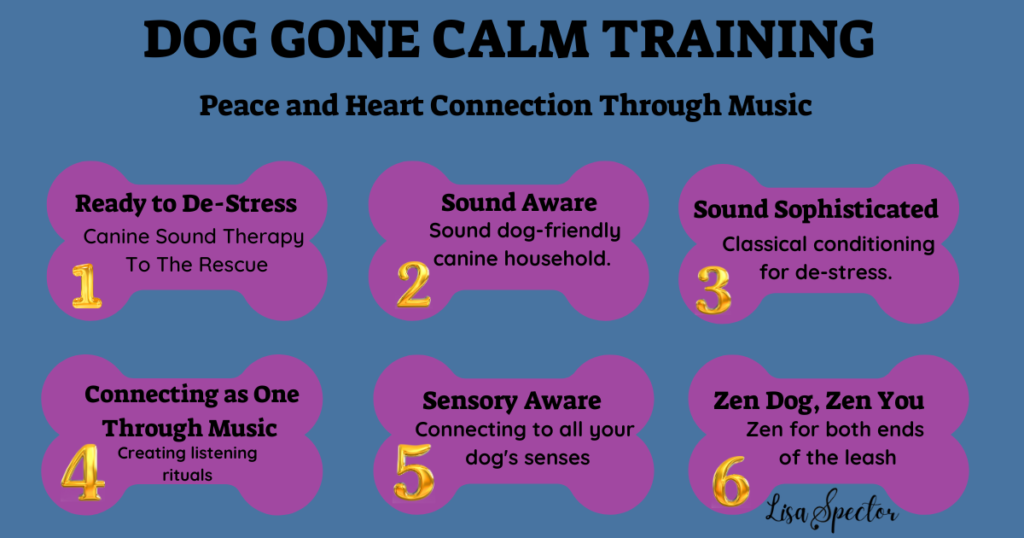 DOG GONE CALM TRAINING

Peace and Heart Connection Through Music

Ready to De-Stress
Canine Sound Therapy To The Rescue
1

Sound Aware
Sound dog-friendly canine household.
2

Sound Sophisticated
Classical conditioning for de-stress.
3

Connecting as One Through Music
Creating listening rituals
4

Sensory Aware
Connecting to all your dog's senses
5

Zen Dog, Zen You
Zen for both ends of the leash
6

Lisa Spector